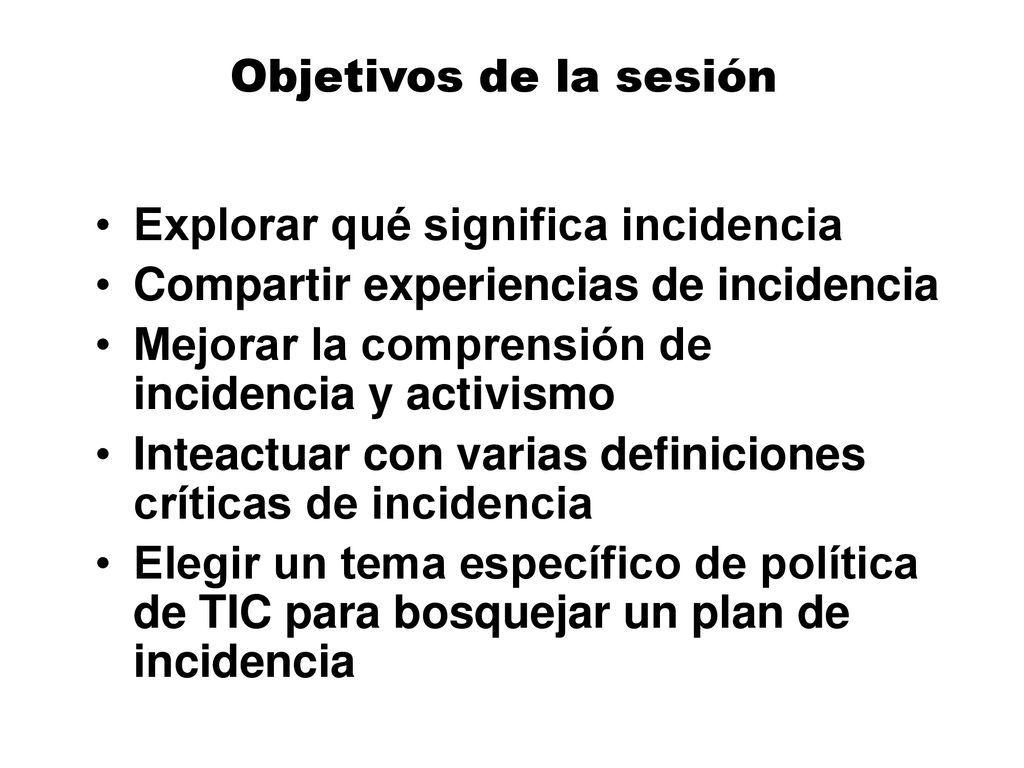 Objetivos de la sesión

• Explorar qué significa incidencia
• Compartir experiencias de incidencia
• Mejorar la comprensión de incidencia y activismo
• Inteactuar con varias definiciones críticas de incidencia
• Elegir un tema específico de política de TIC para bosquejar un plan de incidencia